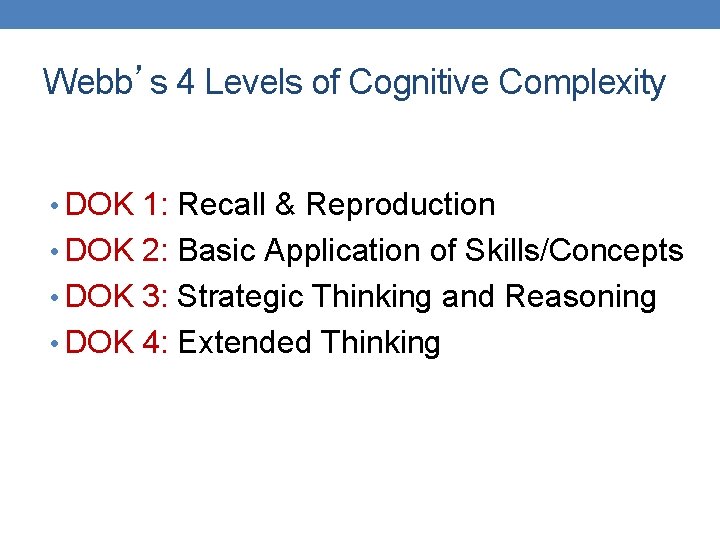 Webb’s 4 Levels of Cognitive Complexity

• DOK 1: Recall & Reproduction
• DOK 2: Basic Application of Skills/Concepts
• DOK 3: Strategic Thinking and Reasoning
• DOK 4: Extended Thinking